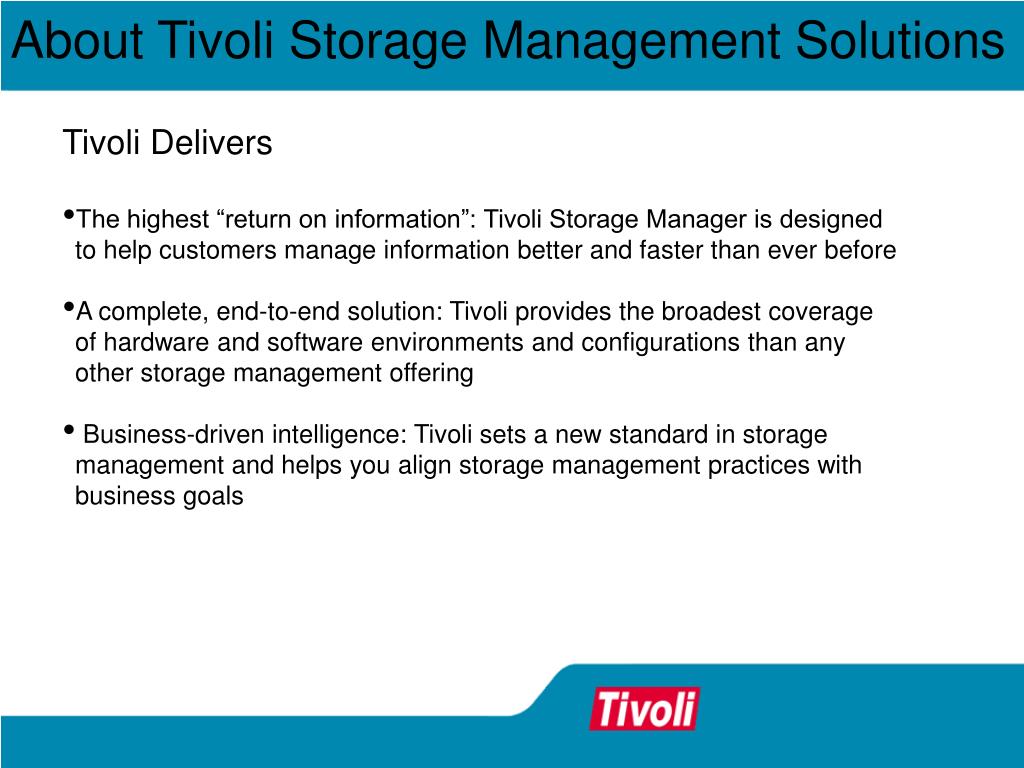 About Tivoli Storage Management Solutions

Tivoli Delivers

•The highest “return on information”: Tivoli Storage Manager is designed to help customers manage information better and faster than ever before

•A complete, end-to-end solution: Tivoli provides the broadest coverage of hardware and software environments and configurations than any other storage management offering

• Business-driven intelligence: Tivoli sets a new standard in storage management and helps you align storage management practices with business goals

Tivoli